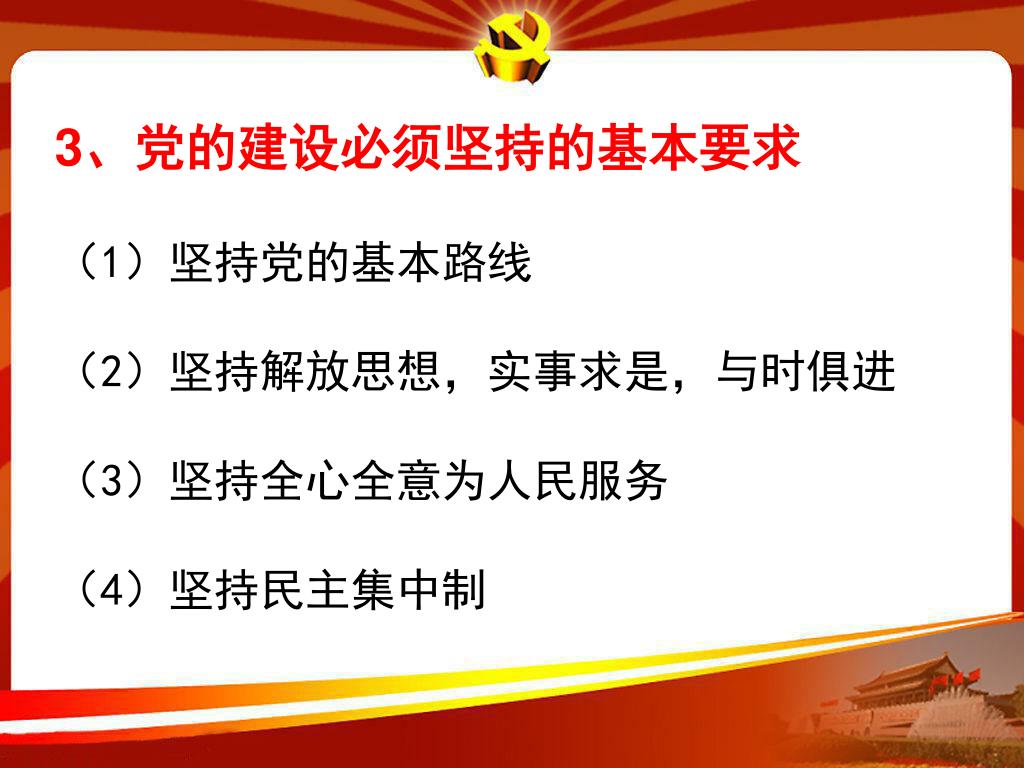 3、党的建设必须坚持的基本要求

（1）坚持党的基本路线

（2）坚持解放思想，实事求是，与时俱进

（3）坚持全心全意为人民服务

（4）坚持民主集中制